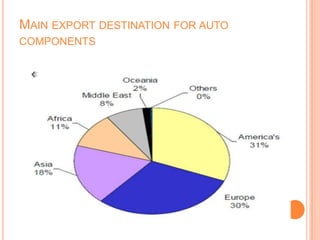 MAIN EXPORT DESTINATION FOR AUTO COMPONENTS

€

Oceania 2%

Others 0%

Middle East 8%

Africa 11%

America's 31%

Asia 18%

Europe 30%